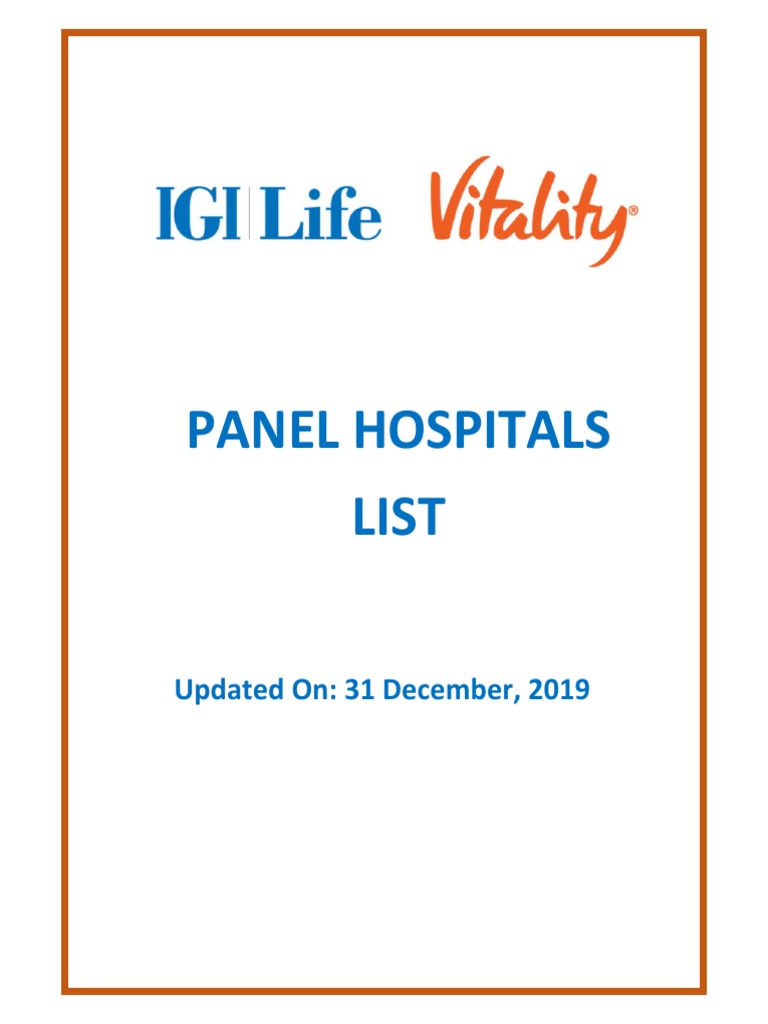 IGI Life Vitality®

PANEL HOSPITALS LIST

Updated On: 31 December, 2019